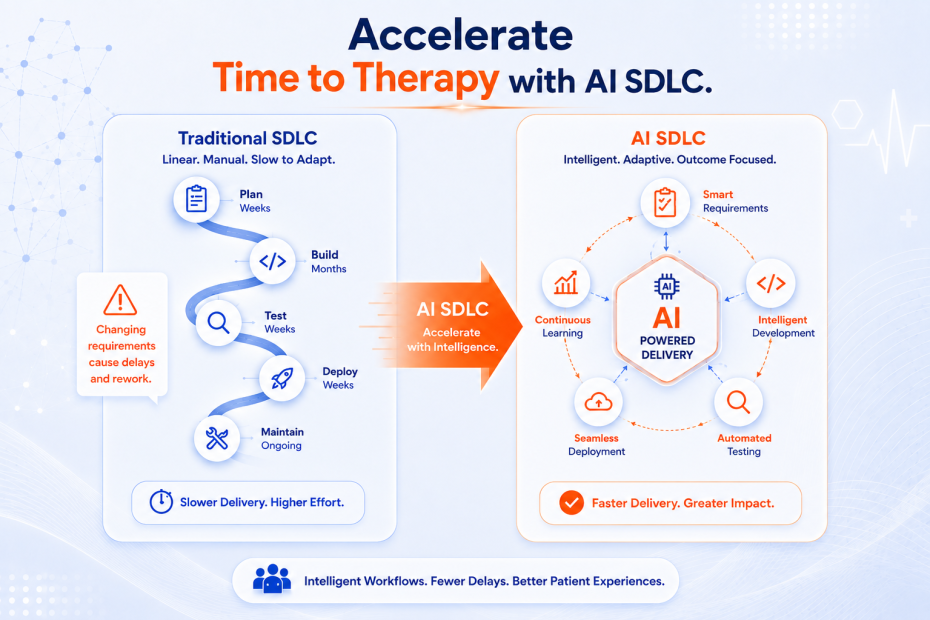 Accelerate
Time to Therapy with AI SDLC.

Traditional SDLC
Linear. Manual. Slow to Adapt.

Plan
Weeks

Build
Months

Test
Weeks

Deploy
Weeks

Maintain
Ongoing

Changing requirements cause delays and rework.

Slower Delivery. Higher Effort.

AI SDLC
Accelerate with Intelligence.

AI SDLC
Intelligent. Adaptive. Outcome Focused.

Smart Requirements

Intelligent Development

Automated Testing

Seamless Deployment

Continuous Learning

AI
AI
POWERED DELIVERY

Faster Delivery. Greater Impact.

Intelligent Workflows. Fewer Delays. Better Patient Experiences.